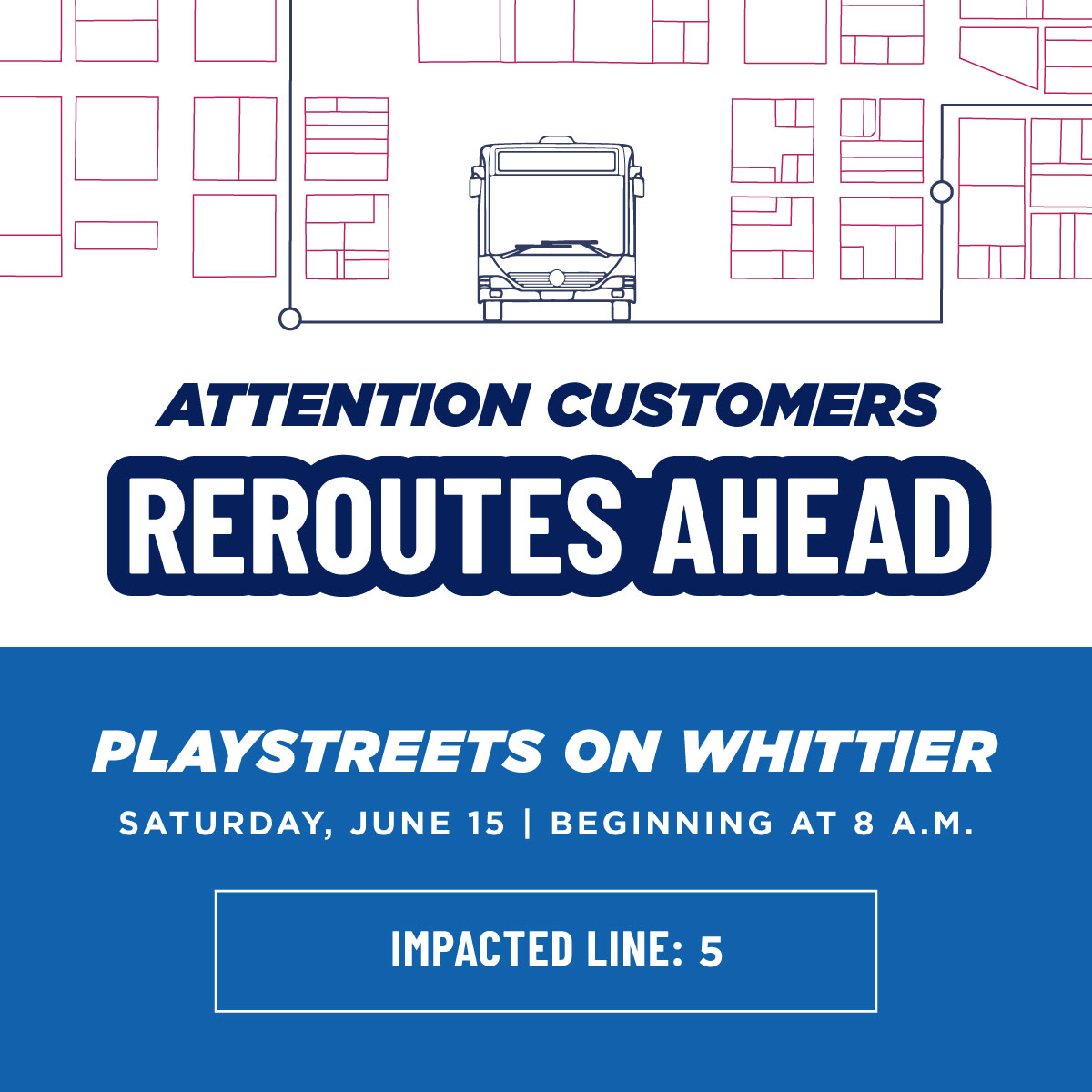 ATTENTION CUSTOMERS
REROUTES AHEAD

PLAYSTREETS ON WHITTIER
SATURDAY, JUNE 15 | BEGINNING AT 8 A.M.

IMPACTED LINE: 5